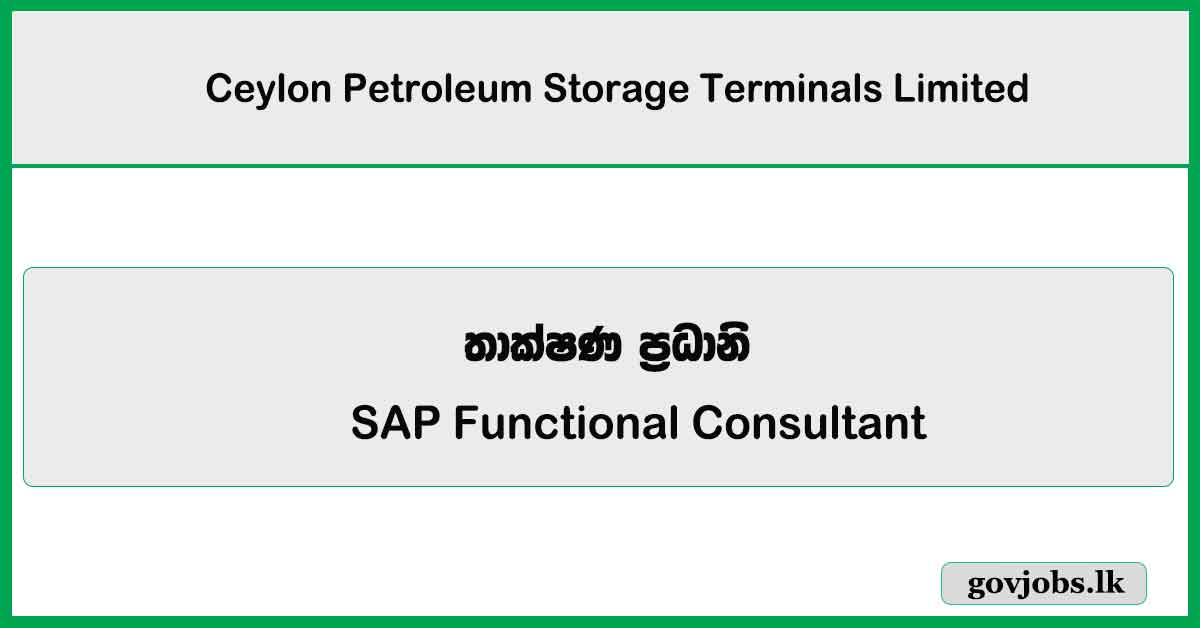 Ceylon Petroleum Storage Terminals Limited

තාක්ෂණ ප්‍රධානි

SAP Functional Consultant

govjobs.lk